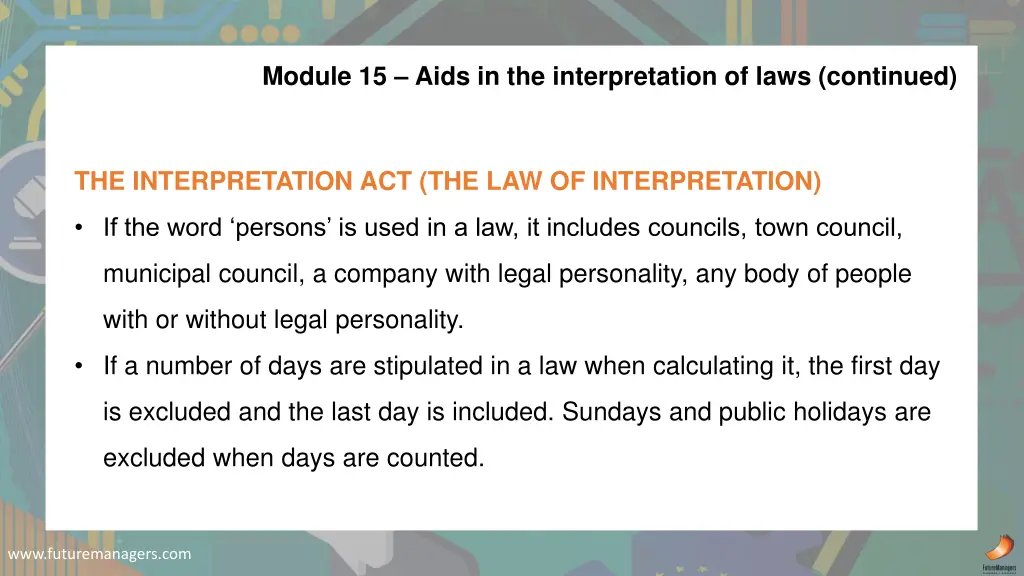 Module 15 – Aids in the interpretation of laws (continued)

THE INTERPRETATION ACT (THE LAW OF INTERPRETATION)

• If the word ‘persons’ is used in a law, it includes councils, town council, municipal council, a company with legal personality, any body of people with or without legal personality.
• If a number of days are stipulated in a law when calculating it, the first day is excluded and the last day is included. Sundays and public holidays are excluded when days are counted.

www.futuremanagers.com

FutureManagers